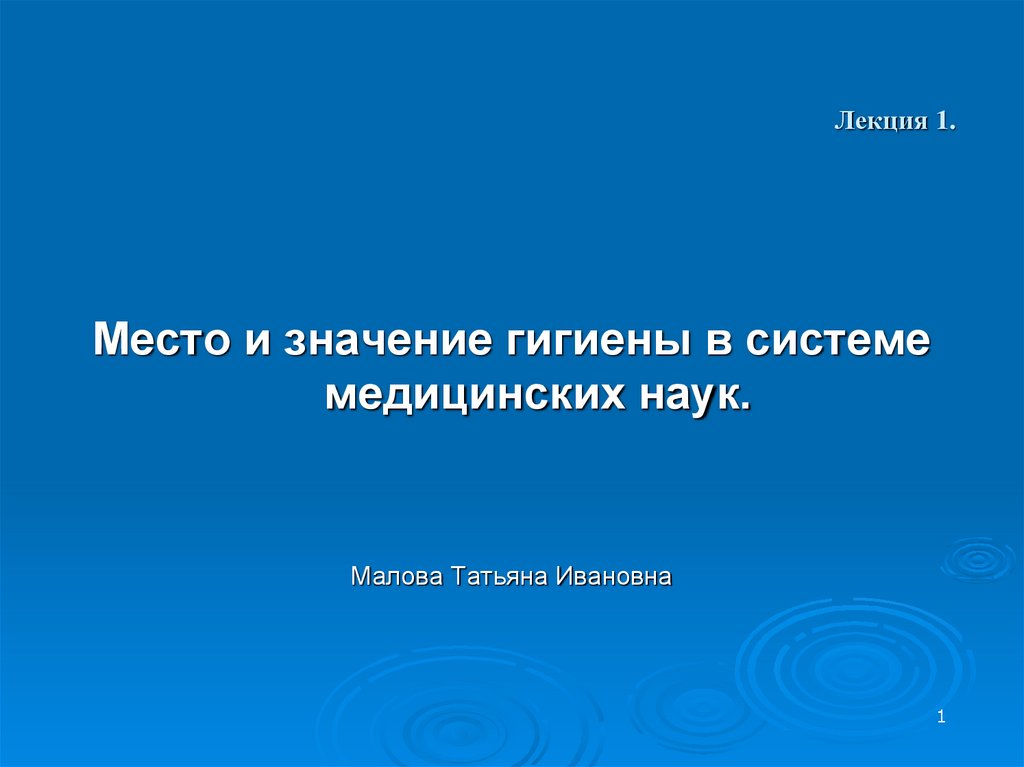 Лекция 1.

Место и значение гигиены в системе медицинских наук.

Малова Татьяна Ивановна

1